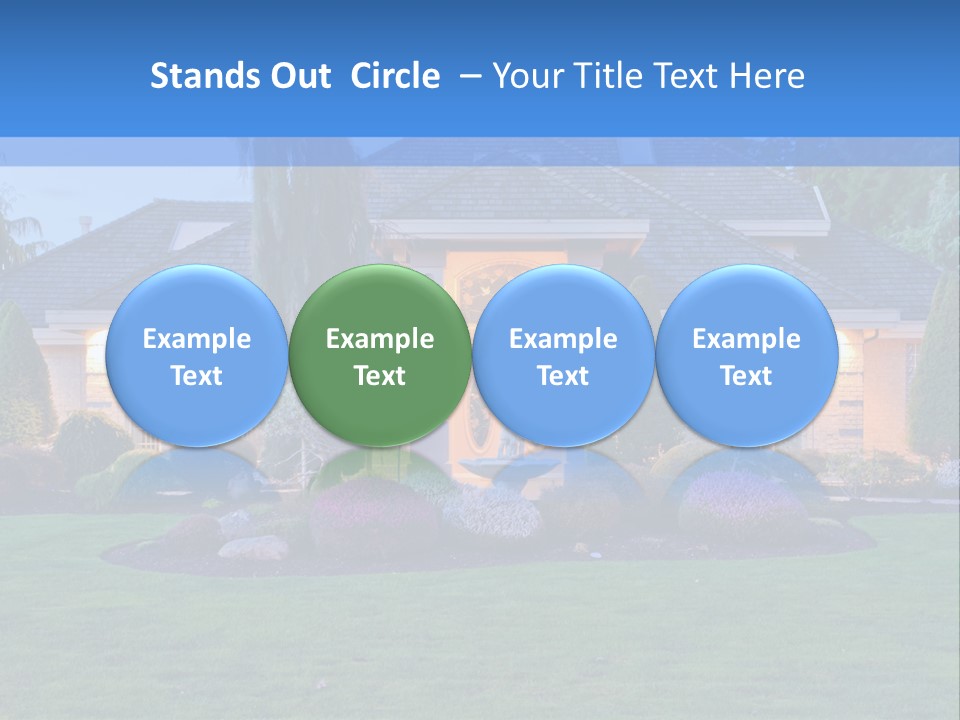 Stands Out Circle – Your Title Text Here

Example Text

Example Text

Example Text

Example Text